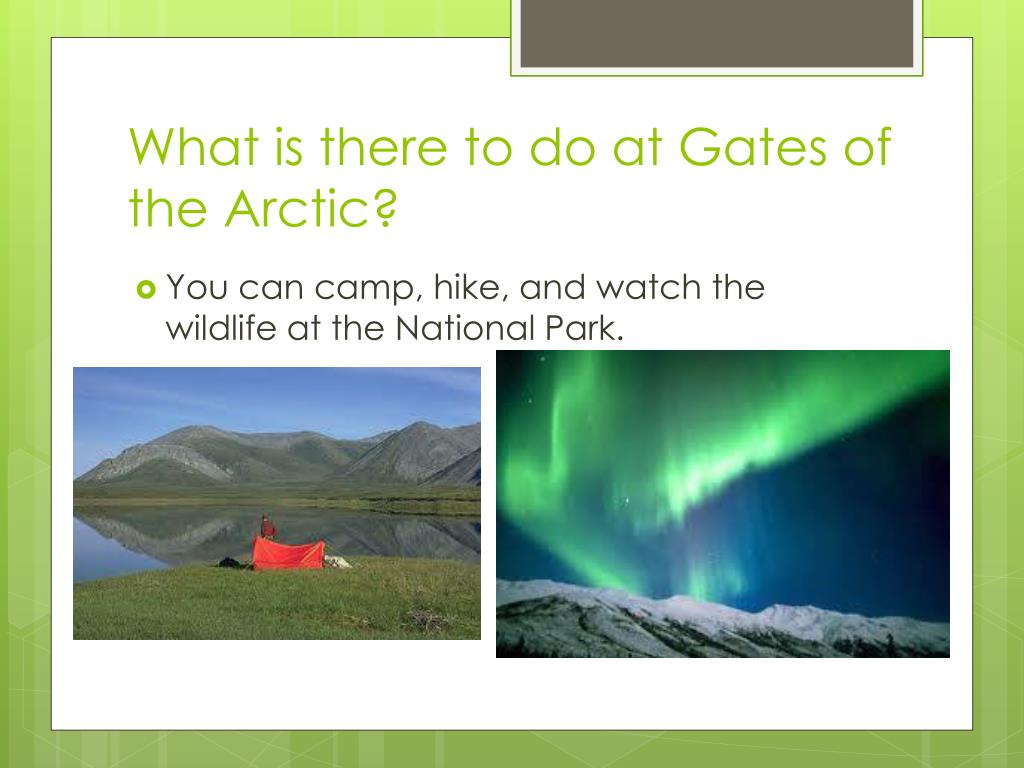 What is there to do at Gates of the Arctic?

You can camp, hike, and watch the wildlife at the National Park.